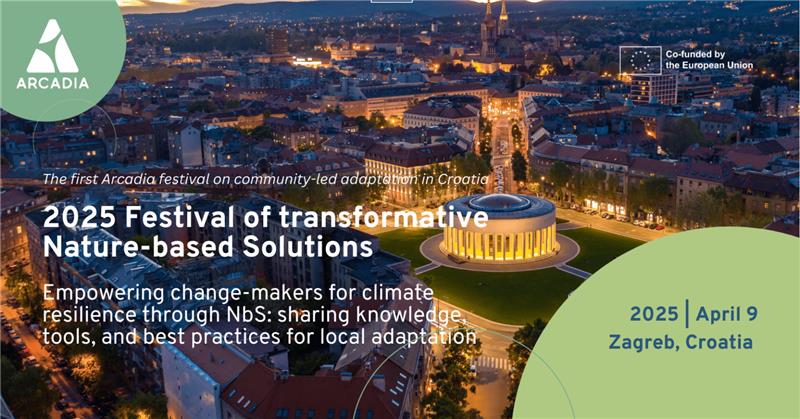 ARCADIA

Co-funded by the European Union

The first Arcadia festival on community-led adaptation in Croatia

2025 Festival of transformative Nature-based Solutions

Empowering change-makers for climate resilience through NbS: sharing knowledge, tools, and best practices for local adaptation

2025 | April 9
Zagreb, Croatia